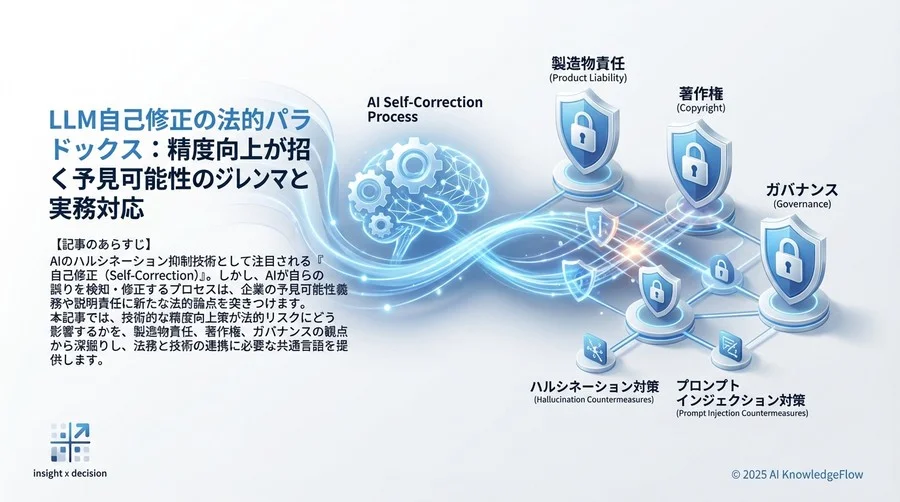 LLM自己修正の法的パラドックス：精度向上が招く予見可能性のジレンマと実務対応

【記事のあらすじ】
AIのハルシネーション抑制技術として注目される『自己修正（Self-Correction）』。しかし、AIが自らの誤りを検知・修正するプロセスは、企業の予見可能性義務や説明責任に新たな法的論点を突きつけます。
本記事では、技術的な精度向上策が法的リスクにどう影響するかを、製造物責任、著作権、ガバナンスの観点から深掘りし、法務と技術の連携に必要な共通言語を提供します。

AI Self-Correction Process

製造物責任
(Product Liability)

著作権
(Copyright)

ガバナンス
(Governance)

ハルシネーション対策
(Hallucination Countermeasures)

プロンプトインジェクション対策
(Prompt Injection Countermeasures)

insight x decision

© 2025 AI KnowledgeFlow